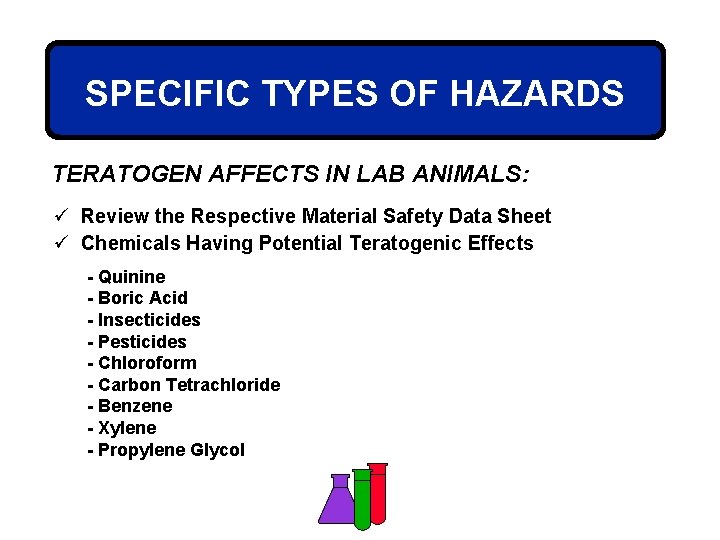 SPECIFIC TYPES OF HAZARDS

TERATOGEN AFFECTS IN LAB ANIMALS:

✓ Review the Respective Material Safety Data Sheet
✓ Chemicals Having Potential Teratogenic Effects

- Quinine
- Boric Acid
- Insecticides
- Pesticides
- Chloroform
- Carbon Tetrachloride
- Benzene
- Xylene
- Propylene Glycol